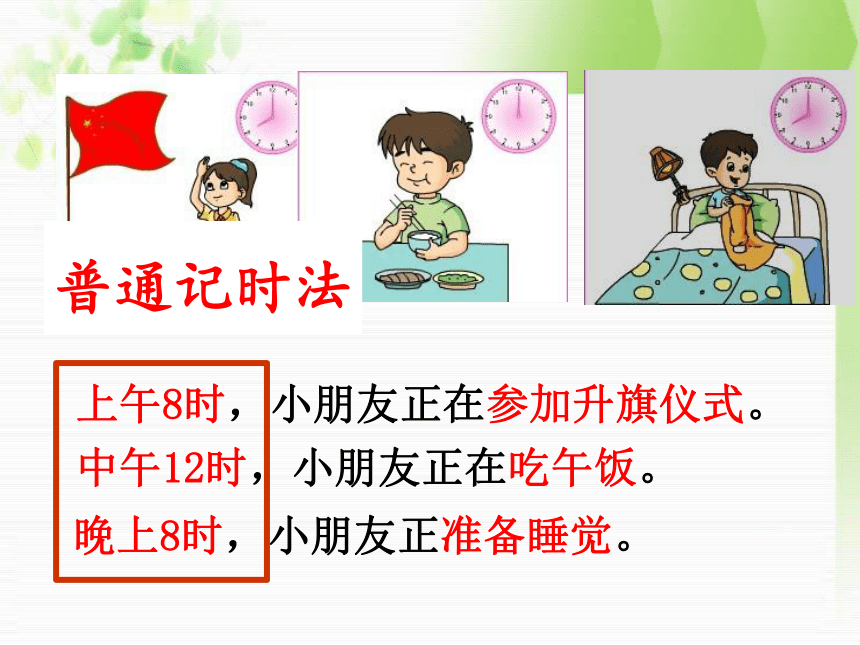 普通记时法

上午8时，小朋友正在参加升旗仪式。
中午12时，小朋友正在吃午饭。
晚上8时，小朋友正准备睡觉。